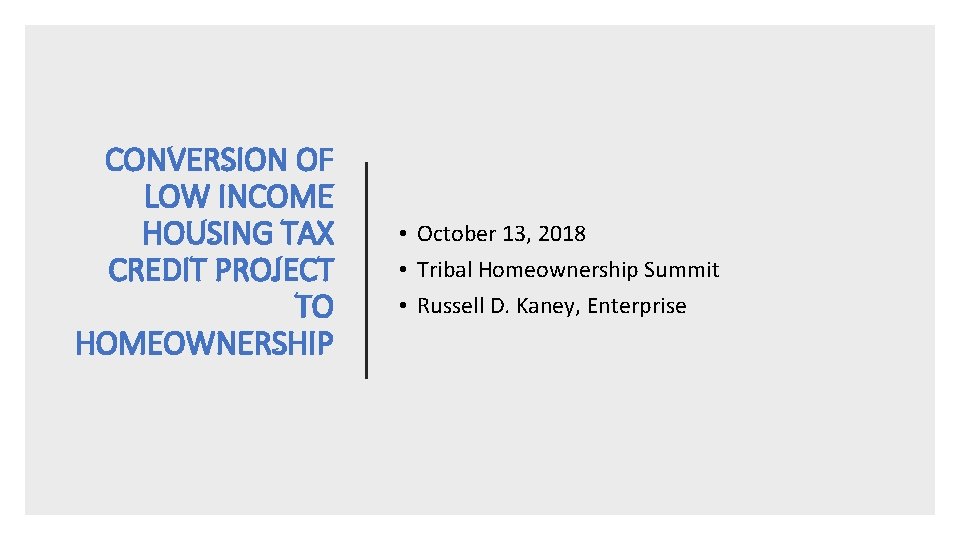 CONVERSION OF LOW INCOME HOUSING TAX CREDIT PROJECT TO HOMEOWNERSHIP

• October 13, 2018
• Tribal Homeownership Summit
• Russell D. Kaney, Enterprise